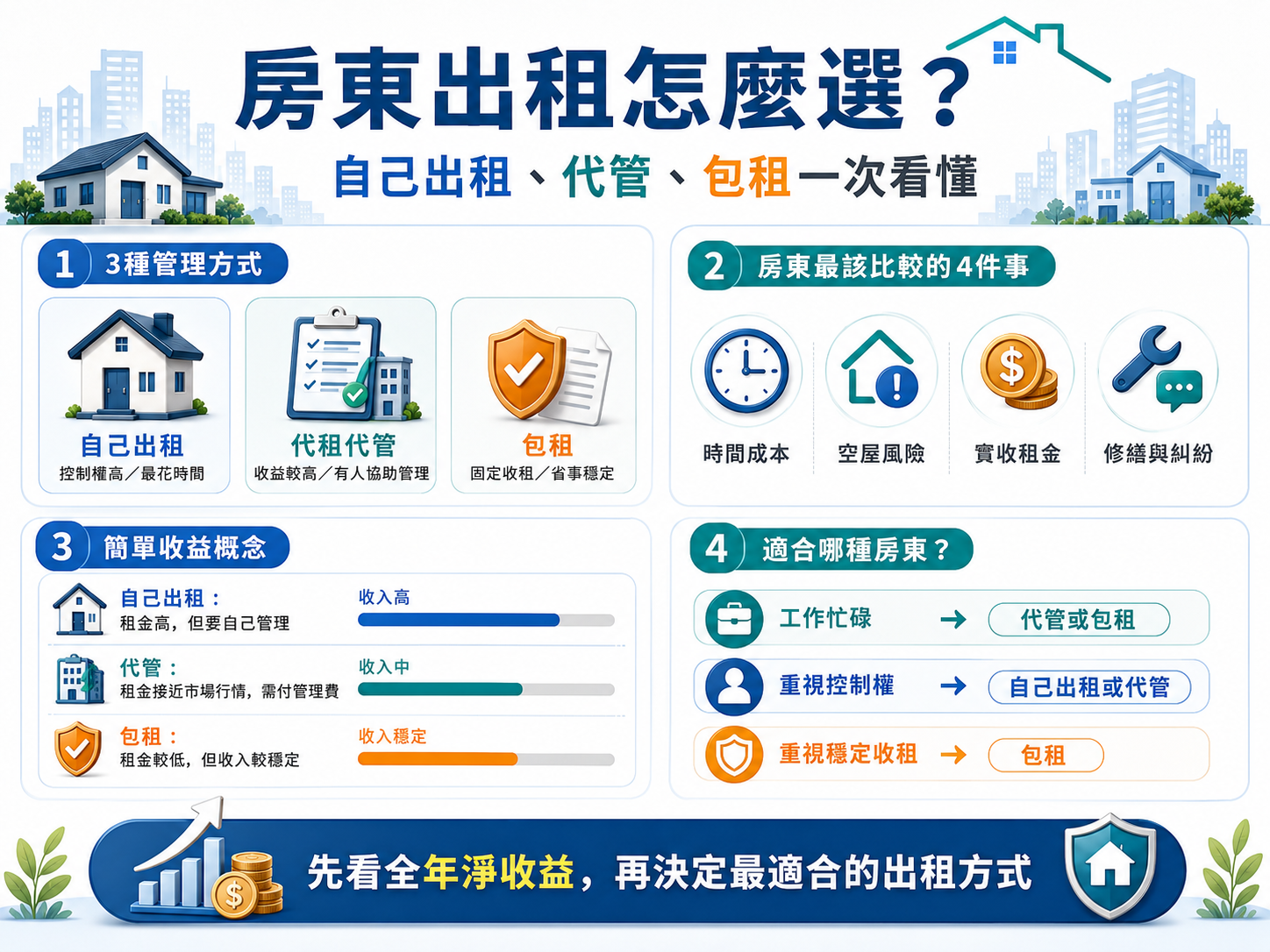 房東出租怎麼選？

自己出租、代管、包租一次看懂

1 3種管理方式

自己出租
控制權高／最花時間

代租代管
收益較高／有人協助管理

包租
固定收租／省事穩定

2 房東最該比較的4件事

時間成本

空屋風險

實收租金

修繕與糾紛

3 簡單收益概念

自己出租：
租金高，但要自己管理
收入高

代管：
租金接近市場行情，需付管理費
收入中

包租：
租金較低，但收入較穩定
收入穩定

4 適合哪種房東？

工作忙碌 → 代管或包租

重視控制權 → 自己出租或代管

重視穩定收租 → 包租

先看全年淨收益，再決定最適合的出租方式